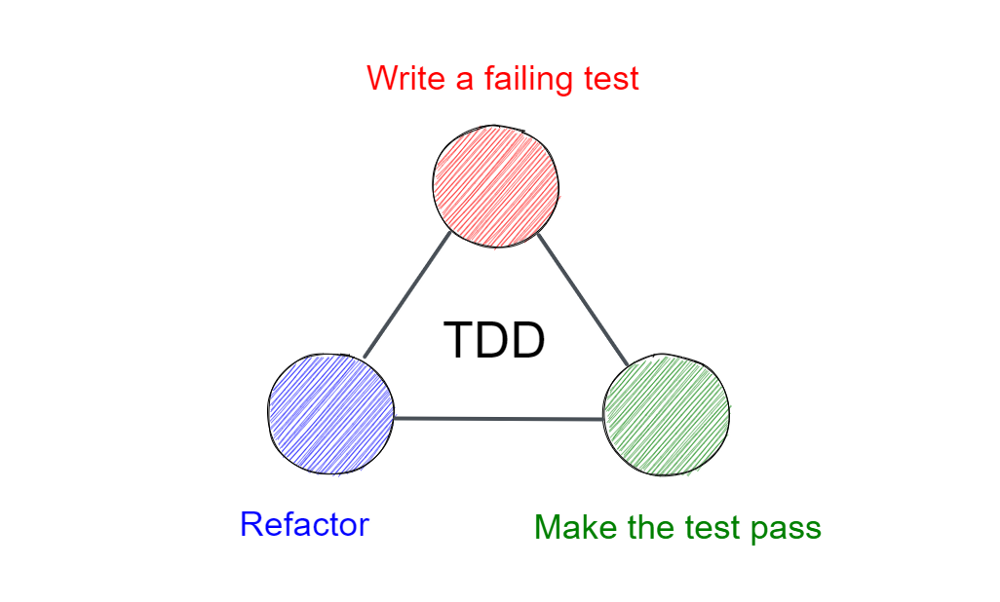 Write a failing test

TDD

Refactor

Make the test pass